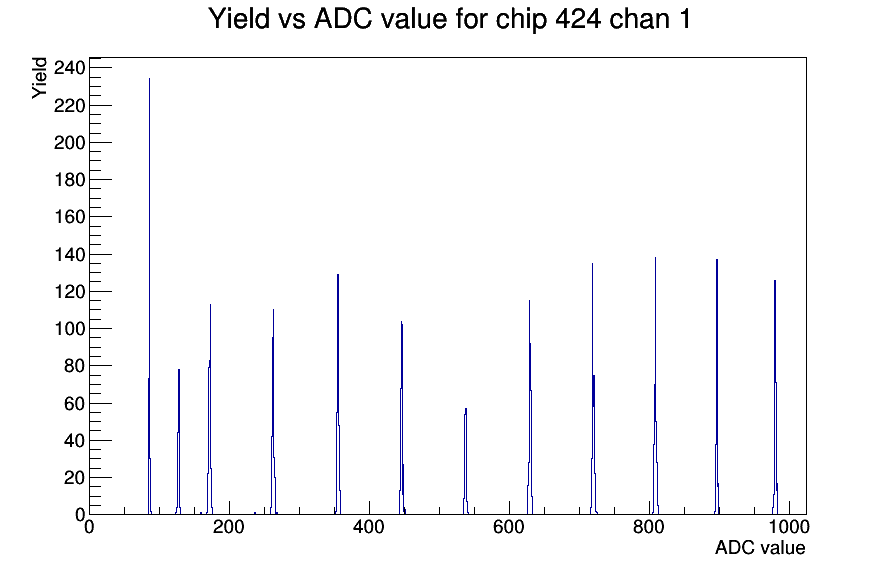 Yield vs ADC value for chip 424 chan 1

Yield

240
220
200
180
160
140
120
100
80
60
40
20
0

0
200
400
600
800
1000

ADC value